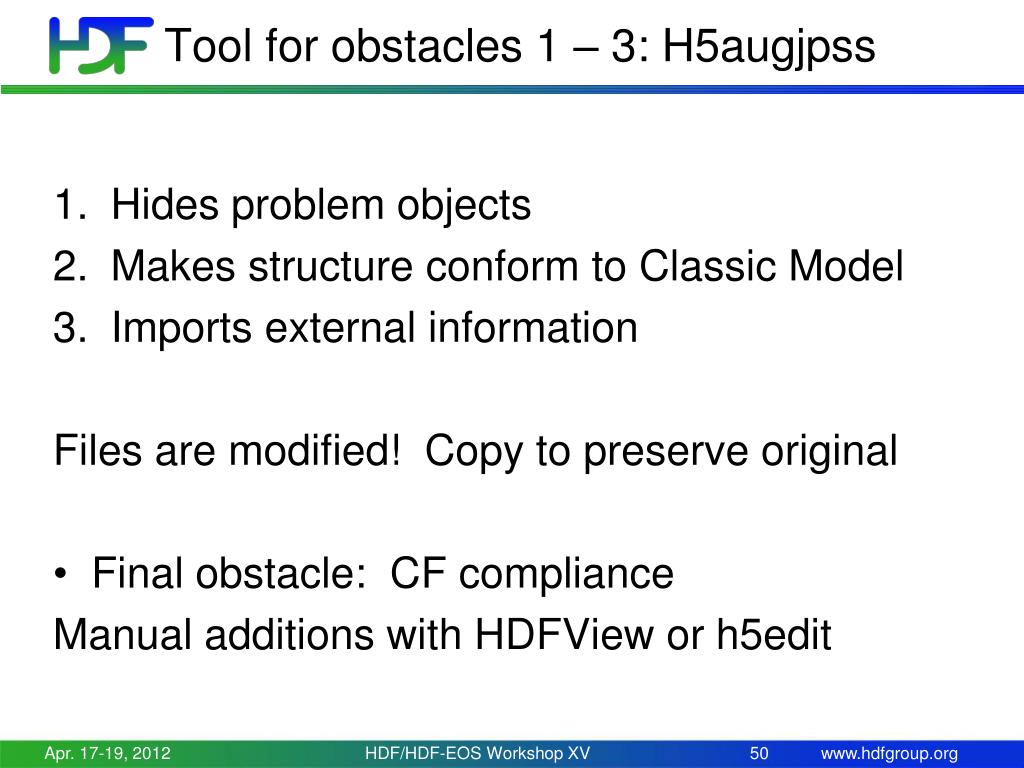 HDF Tool for obstacles 1 – 3: H5augjpss

1. Hides problem objects
2. Makes structure conform to Classic Model
3. Imports external information

Files are modified! Copy to preserve original

• Final obstacle: CF compliance
Manual additions with HDFView or h5edit

Apr. 17-19, 2012 HDF/HDF-EOS Workshop XV 50 www.hdfgroup.org